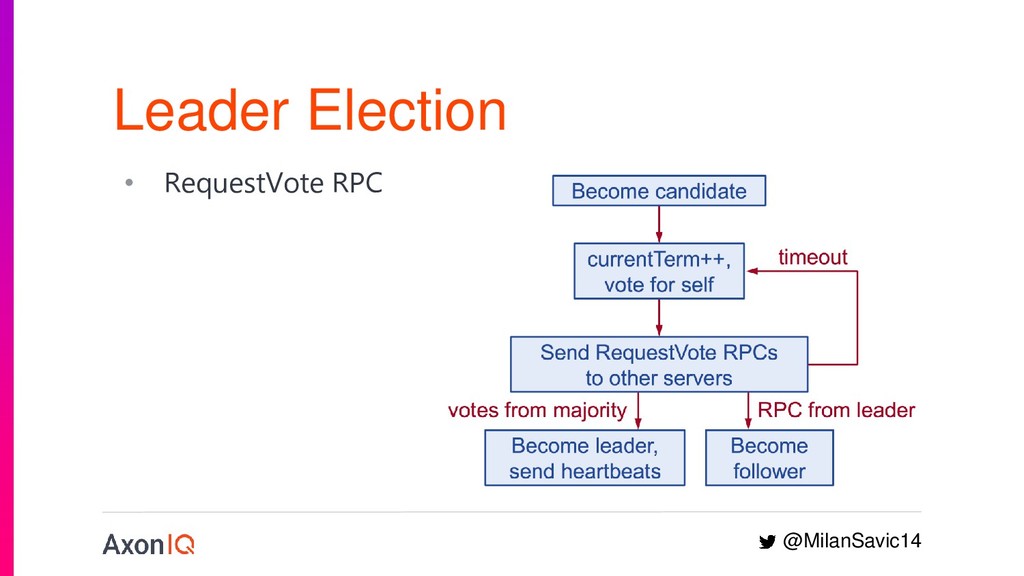 Leader Election

• RequestVote RPC

Become candidate

currentTerm++, vote for self

timeout

Send RequestVote RPCs to other servers

votes from majority

RPC from leader

Become leader, send heartbeats

Become follower

AxonIQ

@MilanSavic14